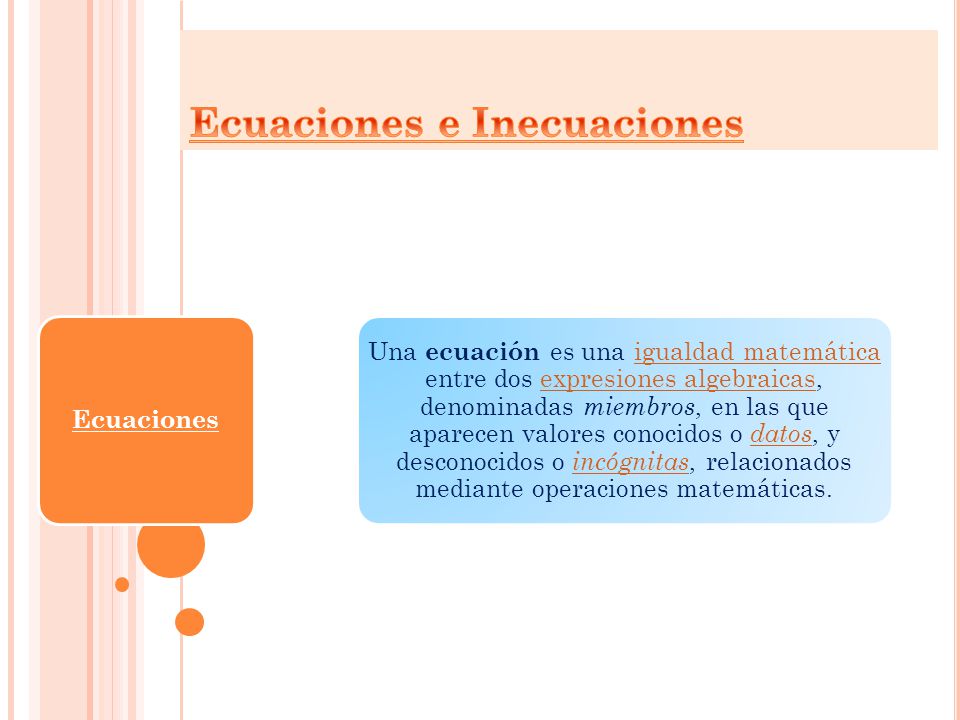 Ecuaciones e Inecuaciones

Ecuaciones

Una ecuación es una igualdad matemática entre dos expresiones algebraicas, denominadas miembros, en las que aparecen valores conocidos o datos, y desconocidos o incógnitas, relacionados mediante operaciones matemáticas.